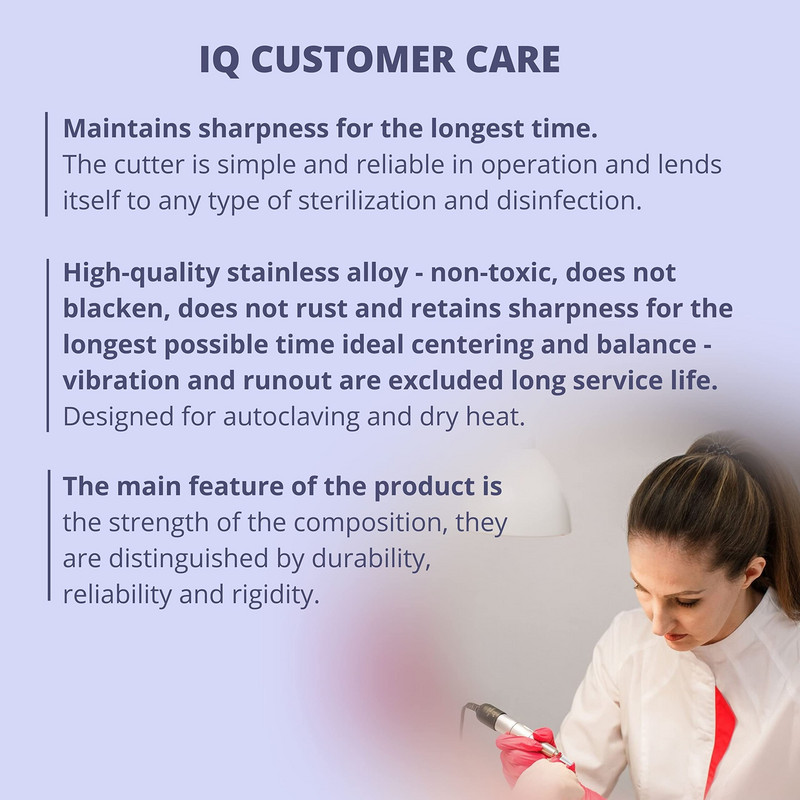 IQ CUSTOMER CARE

Maintains sharpness for the longest time.
The cutter is simple and reliable in operation and lends itself to any type of sterilization and disinfection.

High-quality stainless alloy - non-toxic, does not blacken, does not rust and retains sharpness for the longest possible time ideal centering and balance - vibration and runout are excluded long service life.
Designed for autoclaving and dry heat.

The main feature of the product is
the strength of the composition, they are distinguished by durability, reliability and rigidity.